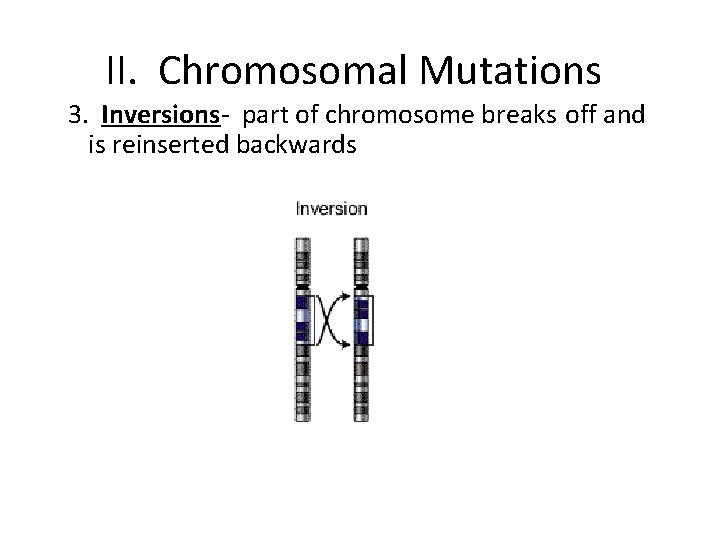 II. Chromosomal Mutations

3. Inversions- part of chromosome breaks off and is reinserted backwards

Inversion